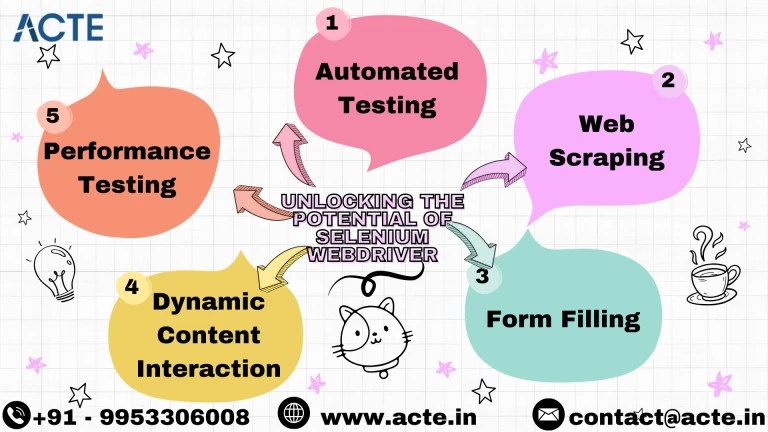 ACTE

UNLOCKING THE POTENTIAL OF SELENIUM WEBDRIVER

1
Automated Testing

2
Web Scraping

3
Form Filling

4
Dynamic Content Interaction

5
Performance Testing

+91 - 9953306008 www.acte.in contact@acte.in